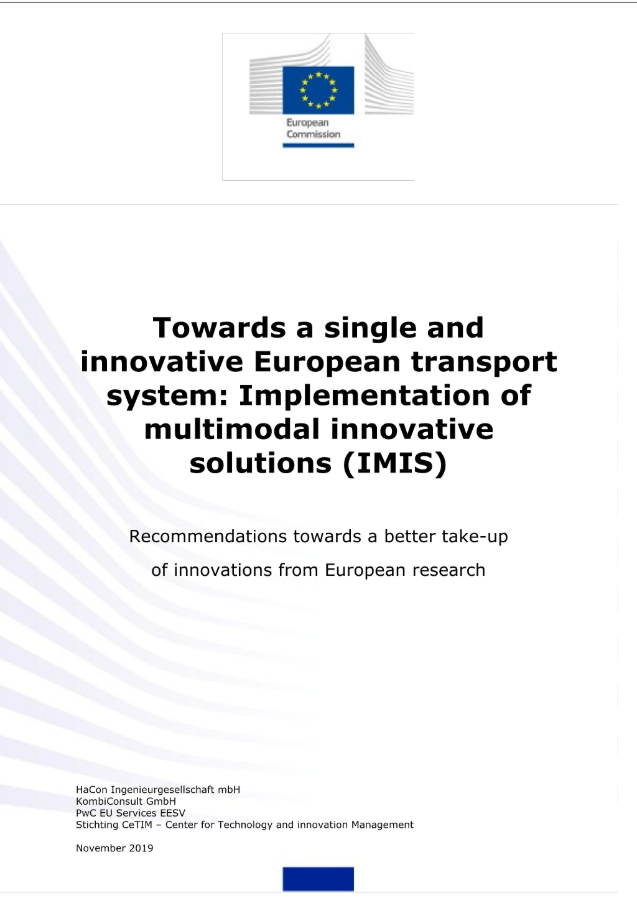 European Commission

Towards a single and innovative European transport system: Implementation of multimodal innovative solutions (IMIS)

Recommendations towards a better take-up of innovations from European research

HaCon Ingenieurgesellschaft mbH
KombiConsult GmbH
PwC EU Services EESV
Stichting CeTIM – Center for Technology and innovation Management

November 2019